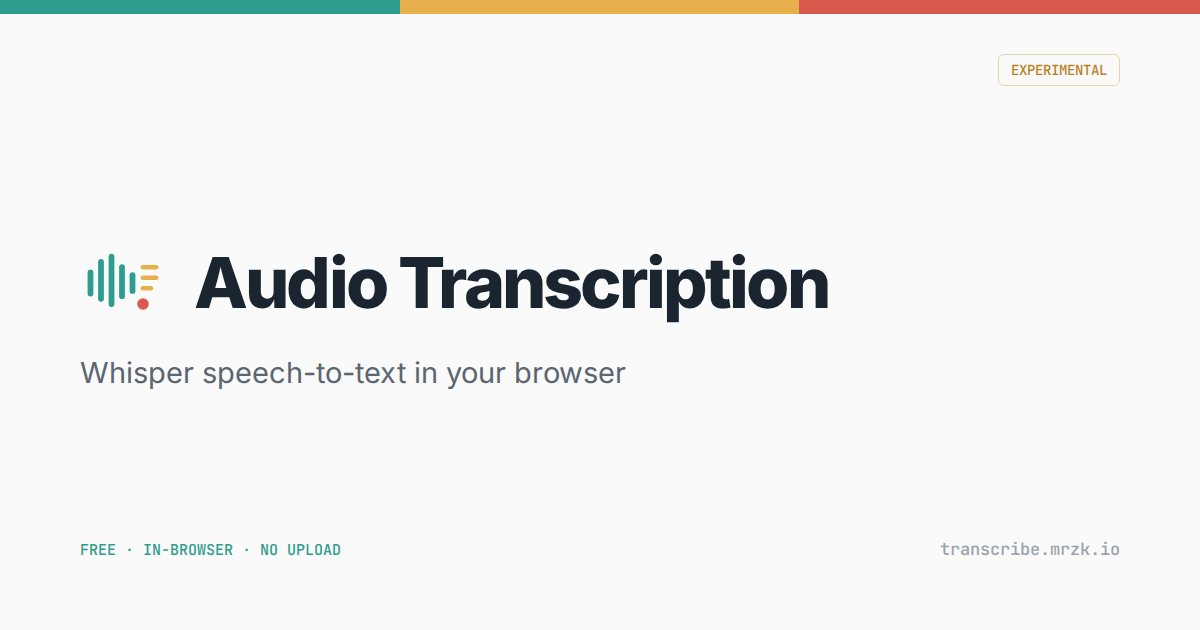 EXPERIMENTAL

Audio Transcription

Whisper speech-to-text in your browser

FREE · IN-BROWSER · NO UPLOAD

transcribe.mrzk.io